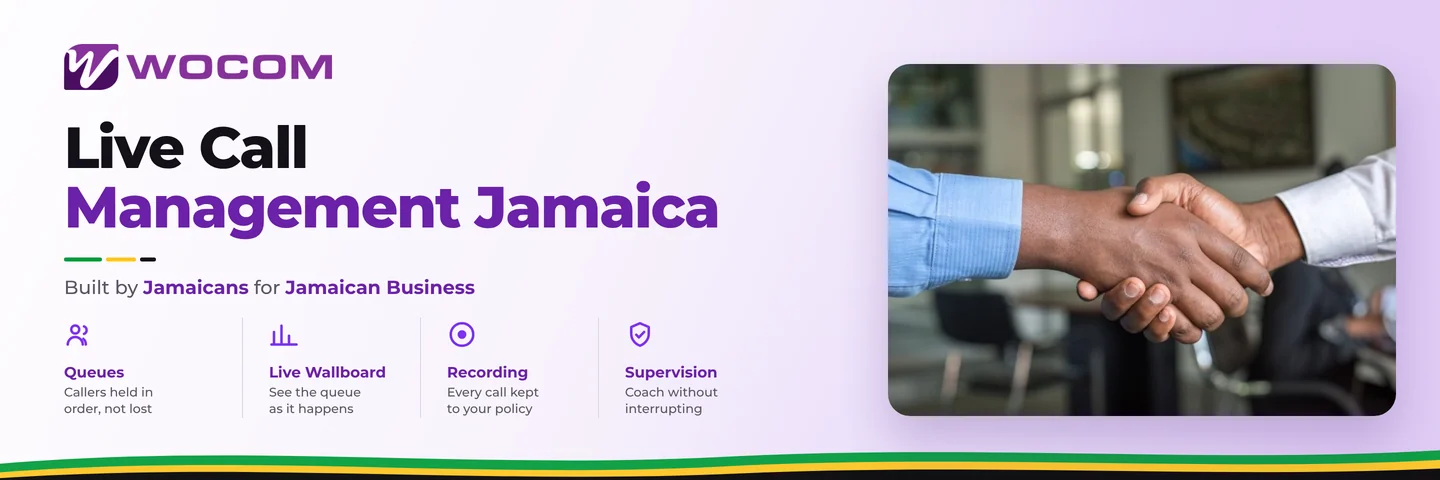 WOCOM

Live Call
Management Jamaica

Built by Jamaicans for Jamaican Business

Queues
Callers held in order, not lost

Live Wallboard
See the queue as it happens

Recording
Every call kept to your policy

Supervision
Coach without interrupting